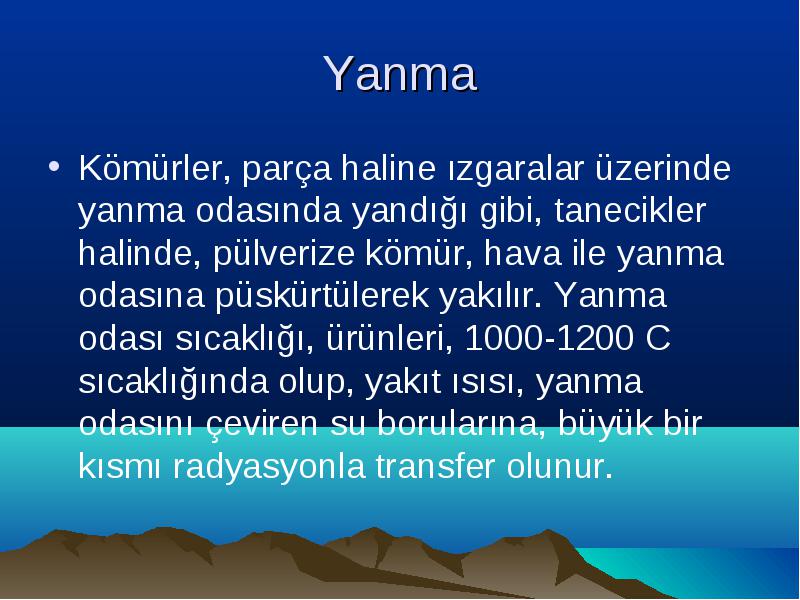 Yanma

• Kömürler, parça haline ızgaralar üzerinde yanma odasında yandığı gibi, tanecikler halinde, pülverize kömür, hava ile yanma odasına püskürtülerek yakılır. Yanma odası sıcaklığı, ürünleri, 1000-1200 C sıcaklığında olup, yakıt ısısı, yanma odasını çeviren su borularına, büyük bir kısmı radyasyonla transfer olunur.